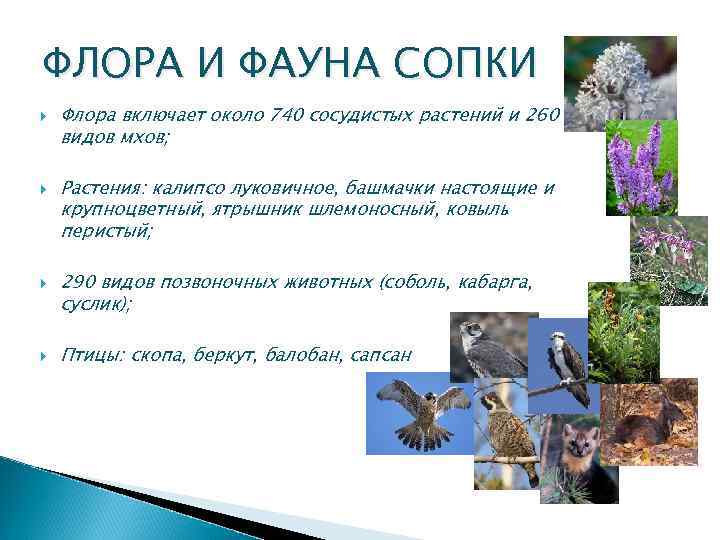 ФЛОРА И ФАУНА СОПКИ

Флора включает около 740 сосудистых растений и 260 видов мхов;

Растения: калипсо луковичное, башмачки настоящие и крупноцветный, ятрышник шлемоносный, ковыль перистый;

290 видов позвоночных животных (соболь, кабарга, суслик);

Птицы: скопа, беркут, балобан, сапсан